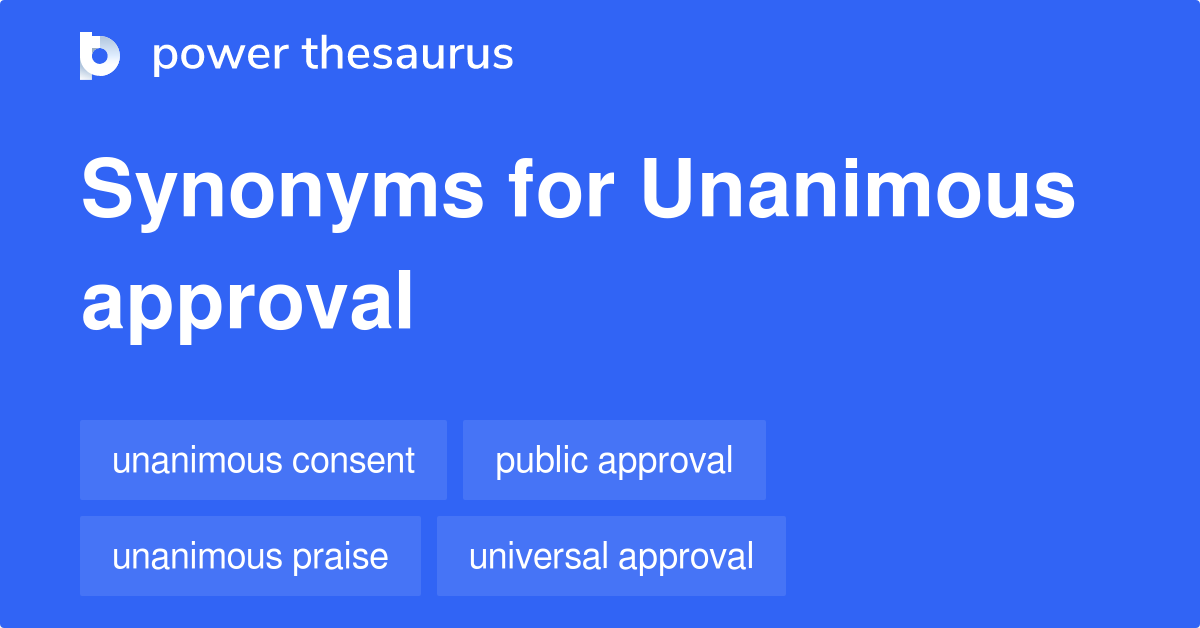 power thesaurus

Synonyms for Unanimous approval

unanimous consent
public approval
unanimous praise
universal approval